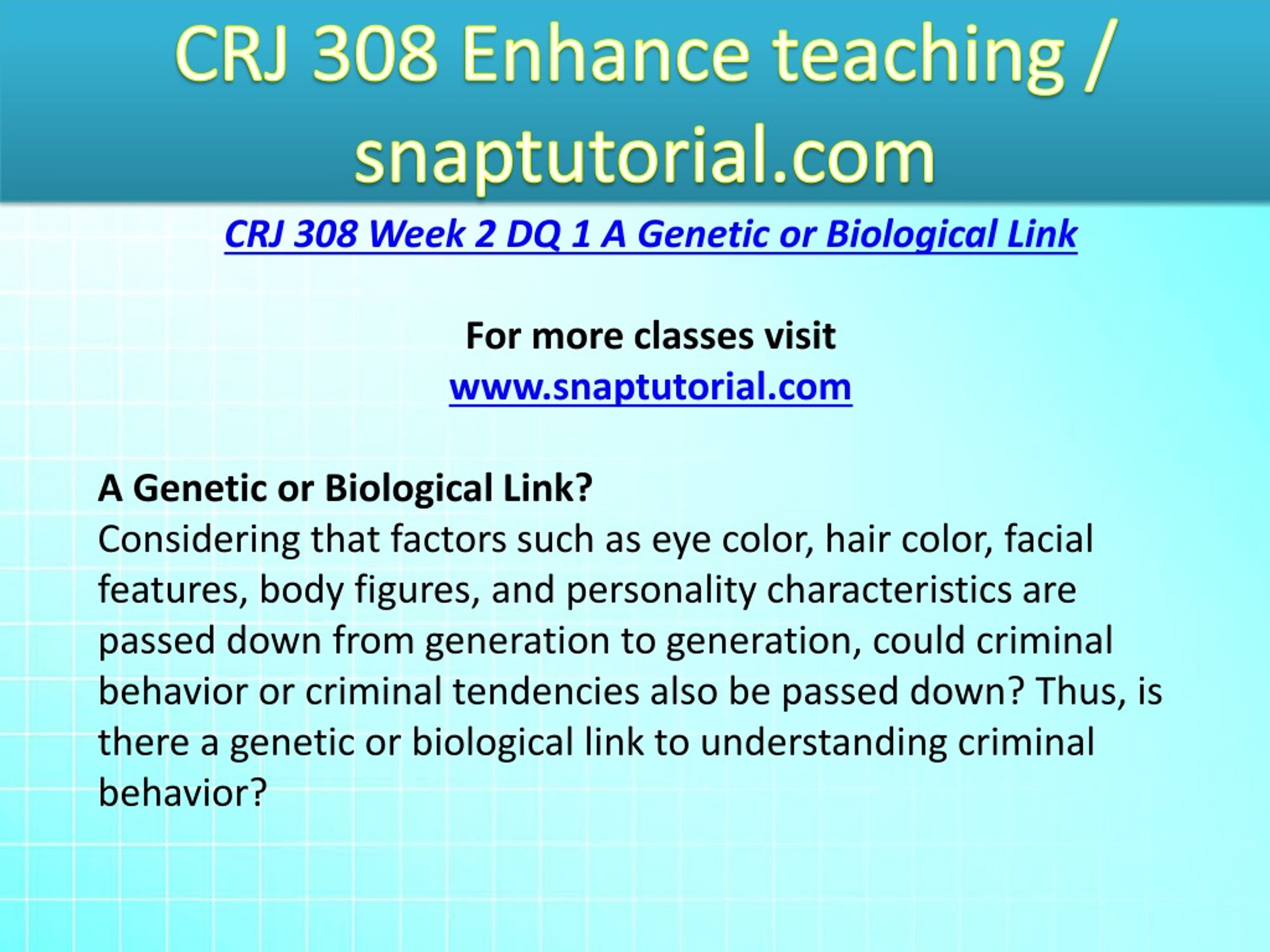 CRJ 308 Enhance teaching / snaptutorial.com

CRJ 308 Week 2 DQ 1 A Genetic or Biological Link

For more classes visit
www.snaptutorial.com

A Genetic or Biological Link?
Considering that factors such as eye color, hair color, facial features, body figures, and personality characteristics are passed down from generation to generation, could criminal behavior or criminal tendencies also be passed down? Thus, is there a genetic or biological link to understanding criminal behavior?